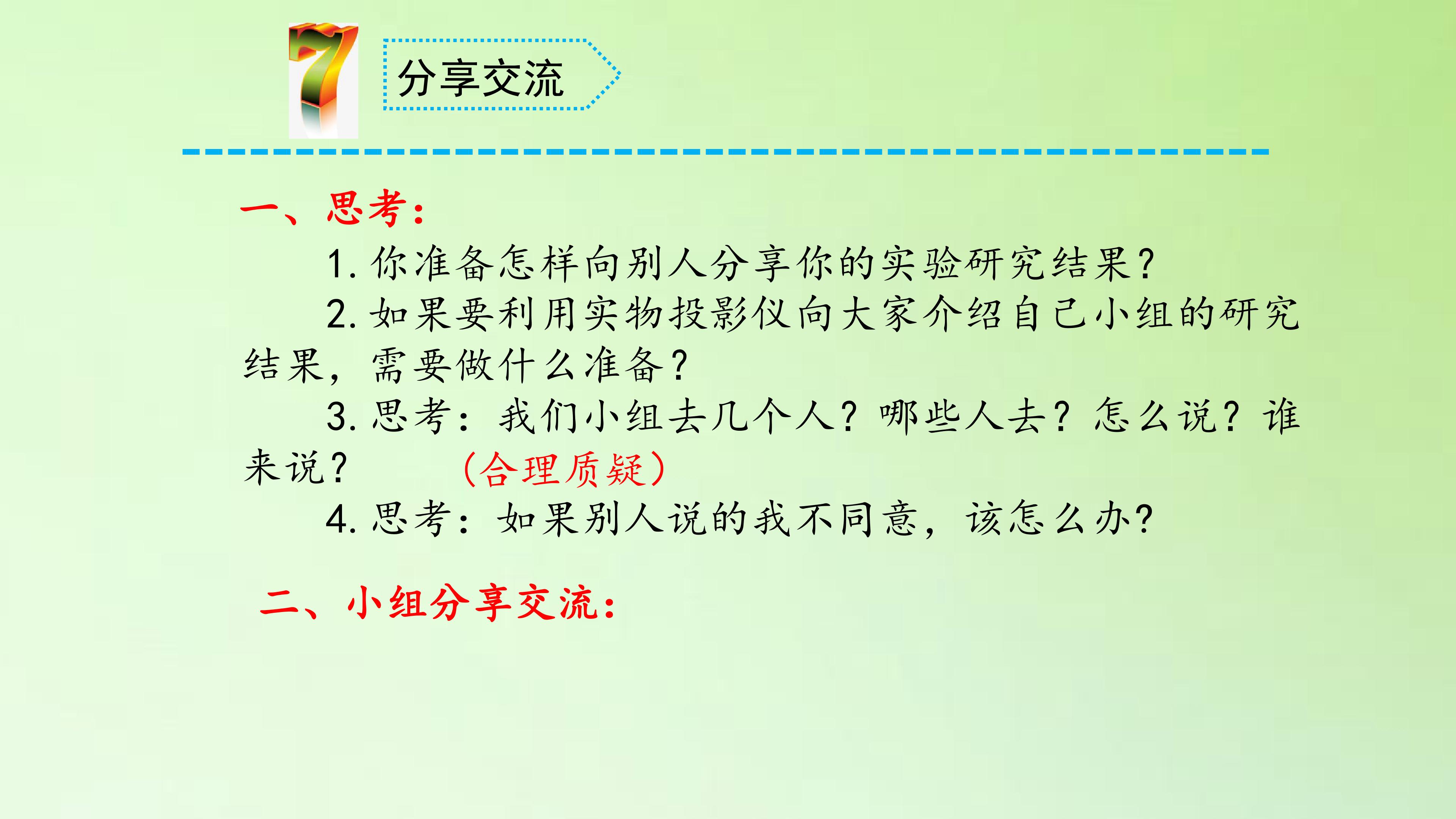 7

分享交流

一、思考：

1. 你准备怎样向别人分享你的实验研究结果？

2. 如果要利用实物投影仪向大家介绍自己小组的研究结果，需要做什么准备？

3. 思考：我们小组去几个人？哪些人去？怎么说？谁来说？ （合理质疑）

4. 思考：如果别人说的我不同意，该怎么办？

二、小组分享交流：